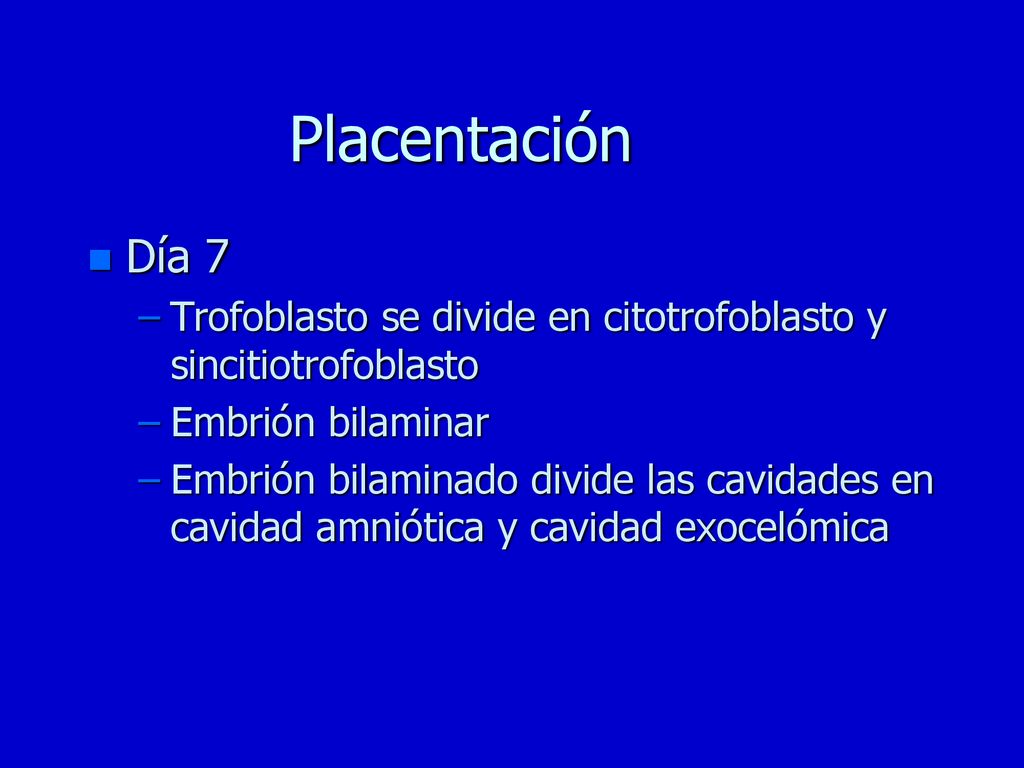 Placentación

Día 7
– Trofoblasto se divide en citotrofoblasto y sincitiotrofoblasto
– Embrión bilaminar
– Embrión bilaminado divide las cavidades en cavidad amniótica y cavidad exocelómica